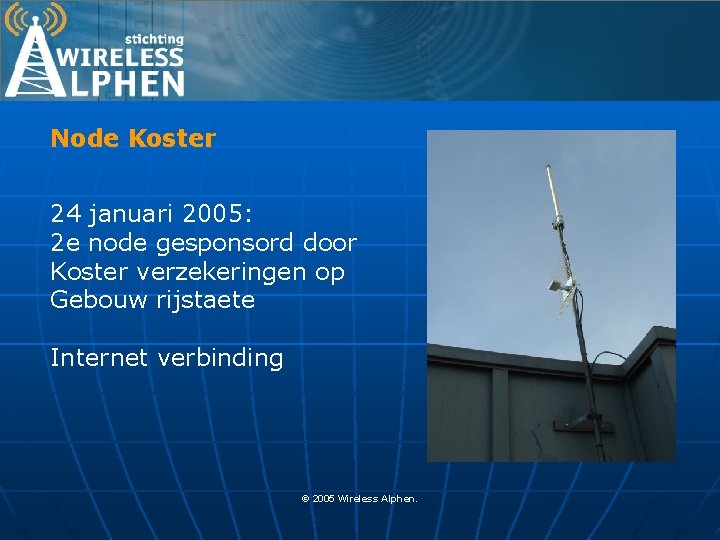 stichting
WIRELESS
ALPHEN

Node Koster

24 januari 2005:
2e node gesponsord door Koster verzekeringen op Gebouw rijstaete

Internet verbinding

© 2005 Wireless Alphen.